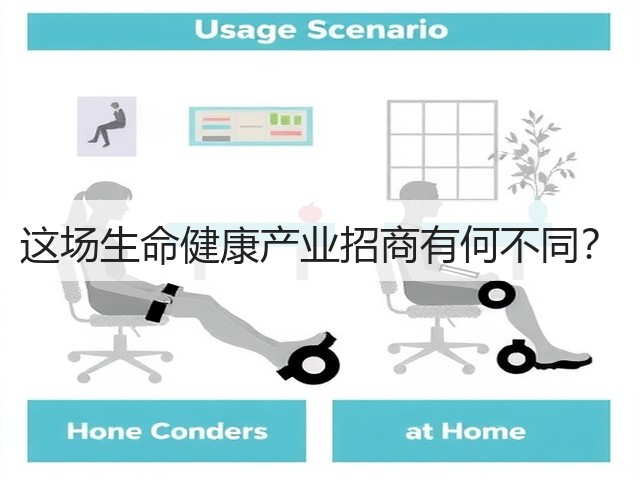 Usage Scenario

这场生命健康产业招商有何不同?

Hone Conders

at Home